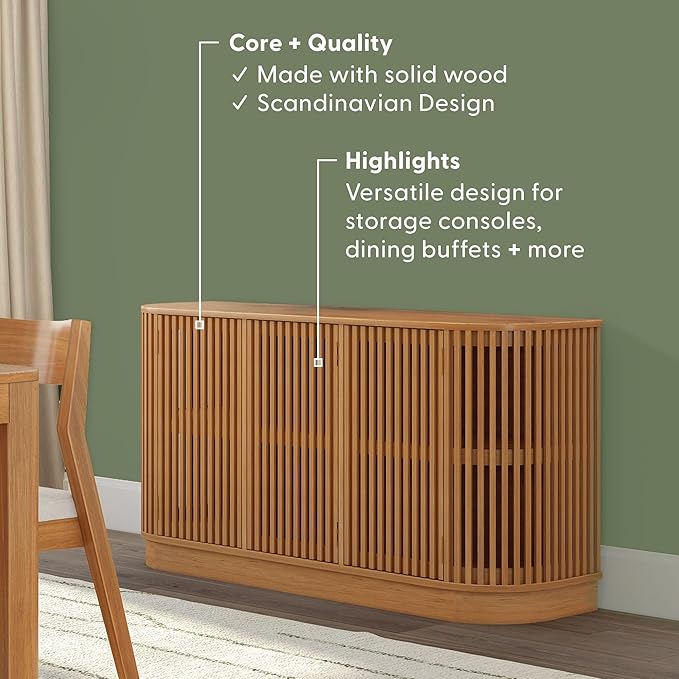 Core + Quality
✓ Made with solid wood
✓ Scandinavian Design

Highlights
Versatile design for storage consoles, dining buffets + more